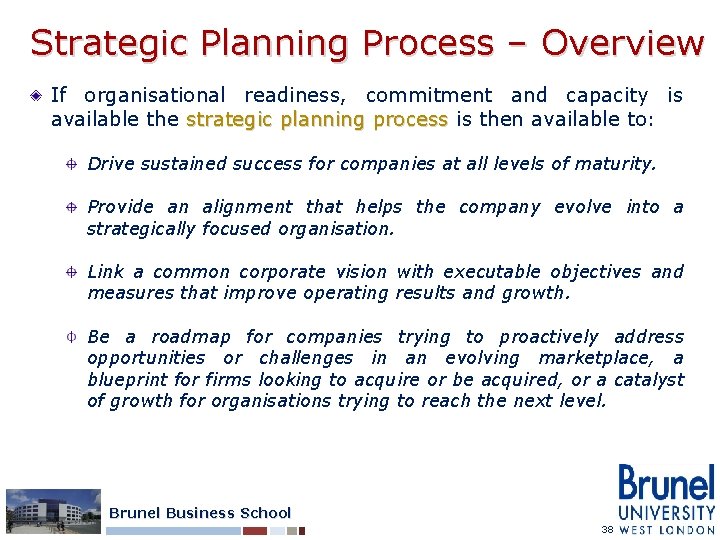 Strategic Planning Process – Overview

If organisational readiness, commitment and capacity is available the strategic planning process is then available to:

Drive sustained success for companies at all levels of maturity.

Provide an alignment that helps the company evolve into a strategically focused organisation.

Link a common corporate vision with executable objectives and measures that improve operating results and growth.

Be a roadmap for companies trying to proactively address opportunities or challenges in an evolving marketplace, a blueprint for firms looking to acquire or be acquired, or a catalyst of growth for organisations trying to reach the next level.

Brunel Business School

Brunel UNIVERSITY WEST LONDON

38